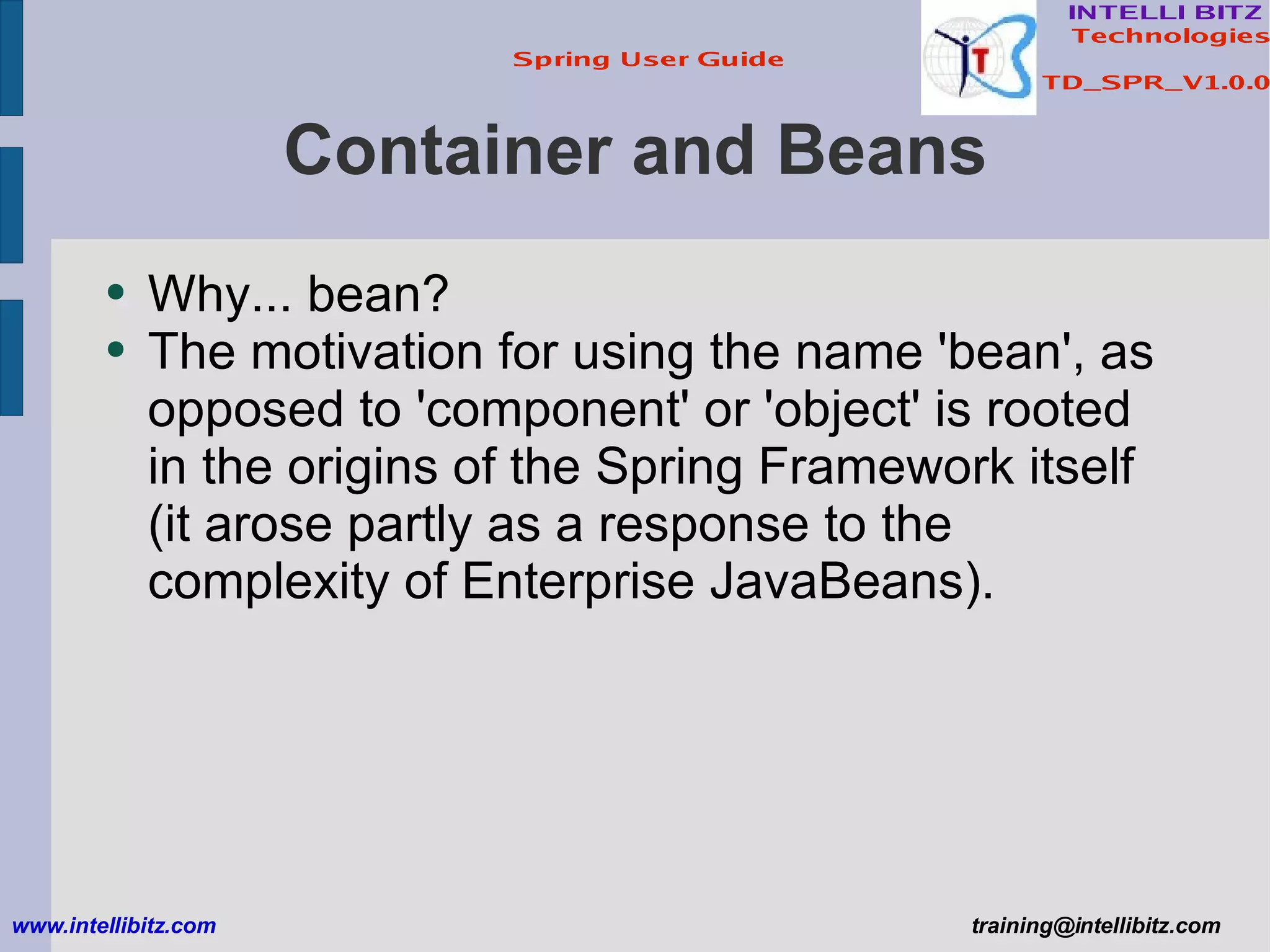 Spring User Guide

INTELLI BITZ
Technologies

TD_SPR_V1.0.0

Container and Beans

- Why... bean?
- The motivation for using the name 'bean', as opposed to 'component' or 'object' is rooted in the origins of the Spring Framework itself (it arose partly as a response to the complexity of Enterprise JavaBeans).

www.intellibitz.com

training@intellibitz.com